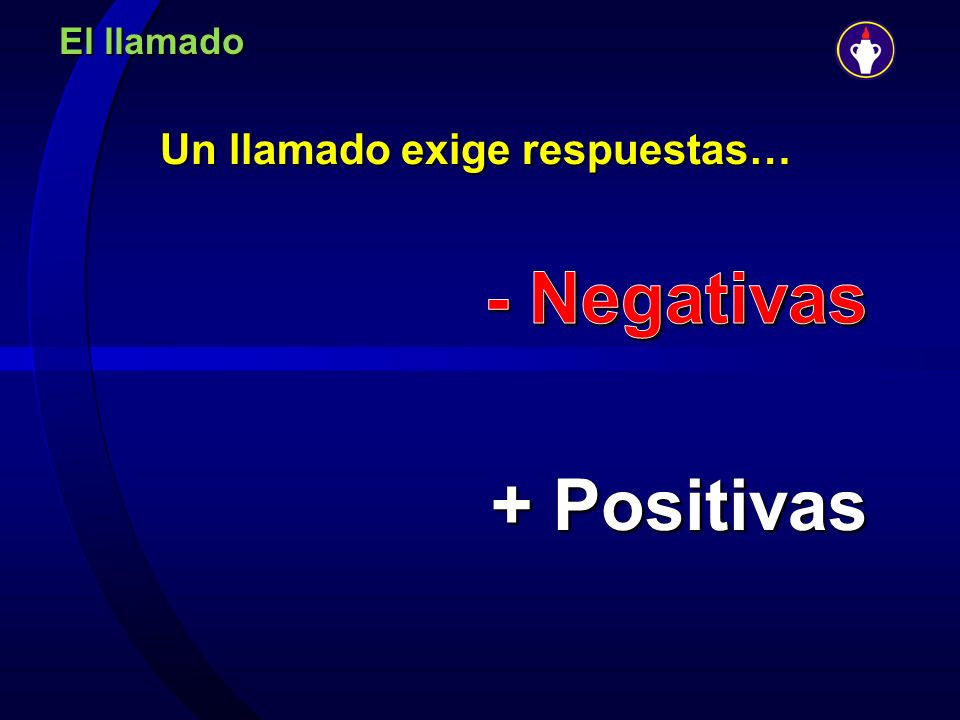 El llamado

Un llamado exige respuestas…

- Negativas

+ Positivas